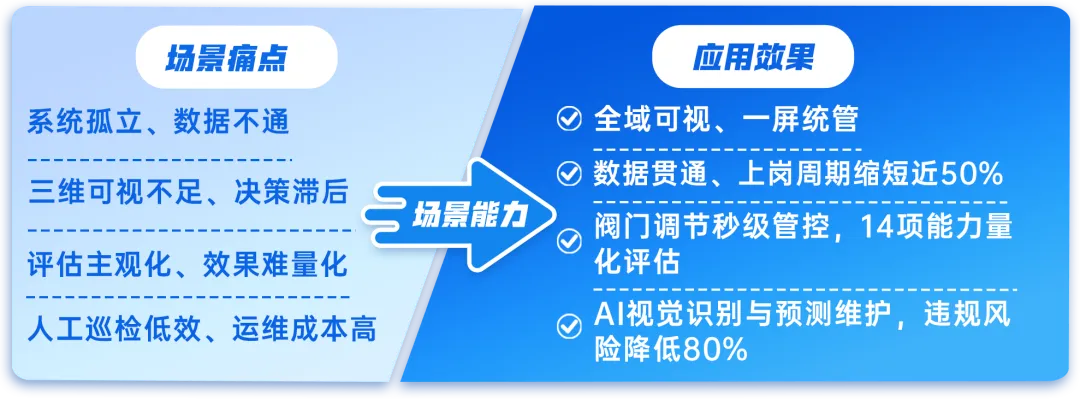 场景痛点

系统孤立、数据不通

三维可视不足、决策滞后

评估主观化、效果难量化

人工巡检低效、运维成本高

场景能力

应用效果

全域可视、一屏统管

数据贯通、上岗周期缩短近50%

阀门调节秒级管控，14项能力量化评估

AI视觉识别与预测维护，违规风险降低80%